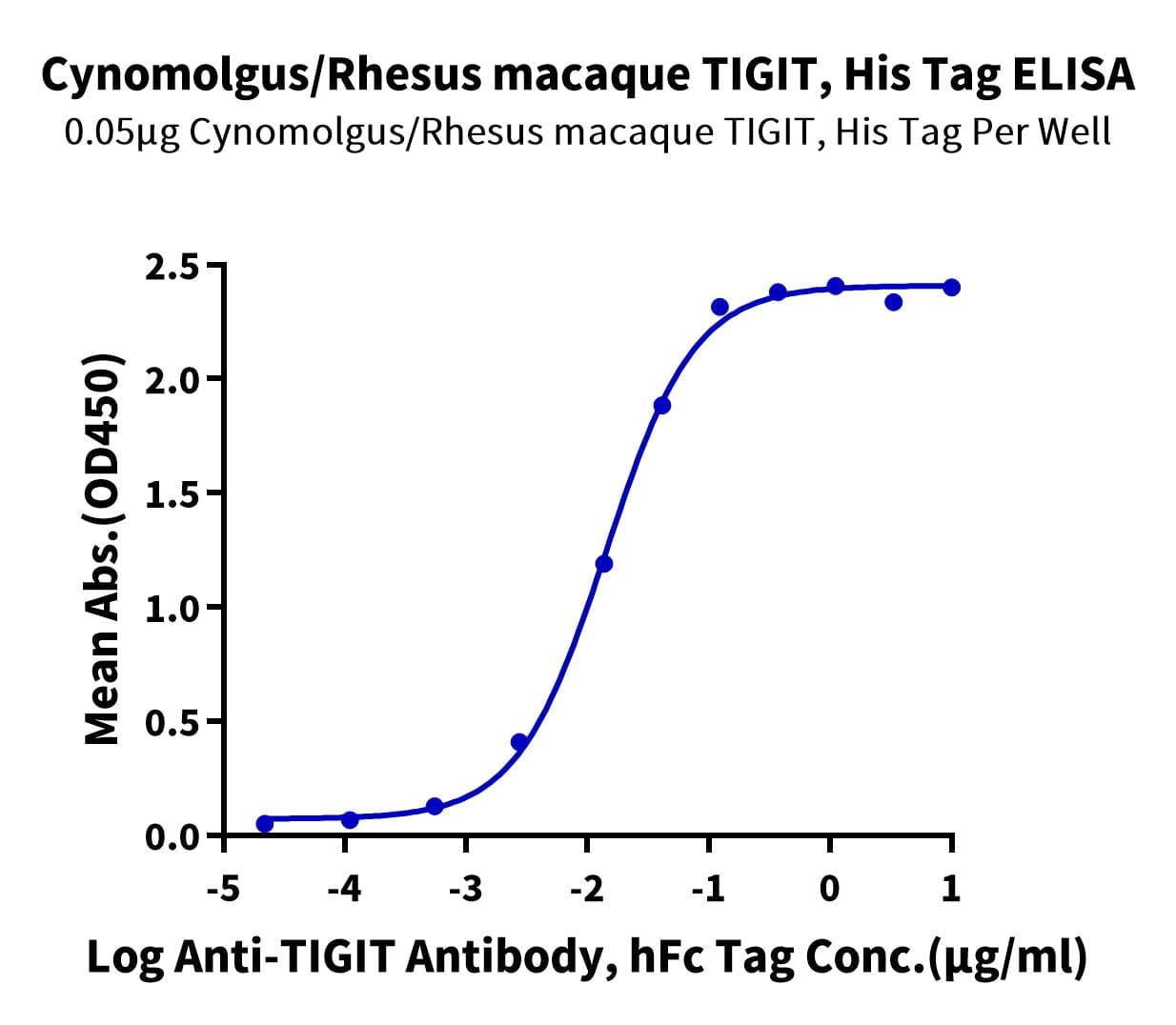 Cynomolgus/Rhesus macaque TIGIT, His Tag ELISA
0.05μg Cynomolgus/Rhesus macaque TIGIT, His Tag Per Well

Mean Abs.(OD450)

2.5
2.0
1.5
1.0
0.5
0.0

-5
-4
-3
-2
-1
0
1

Log Anti-TIGIT Antibody, hFc Tag Conc.(μg/ml)